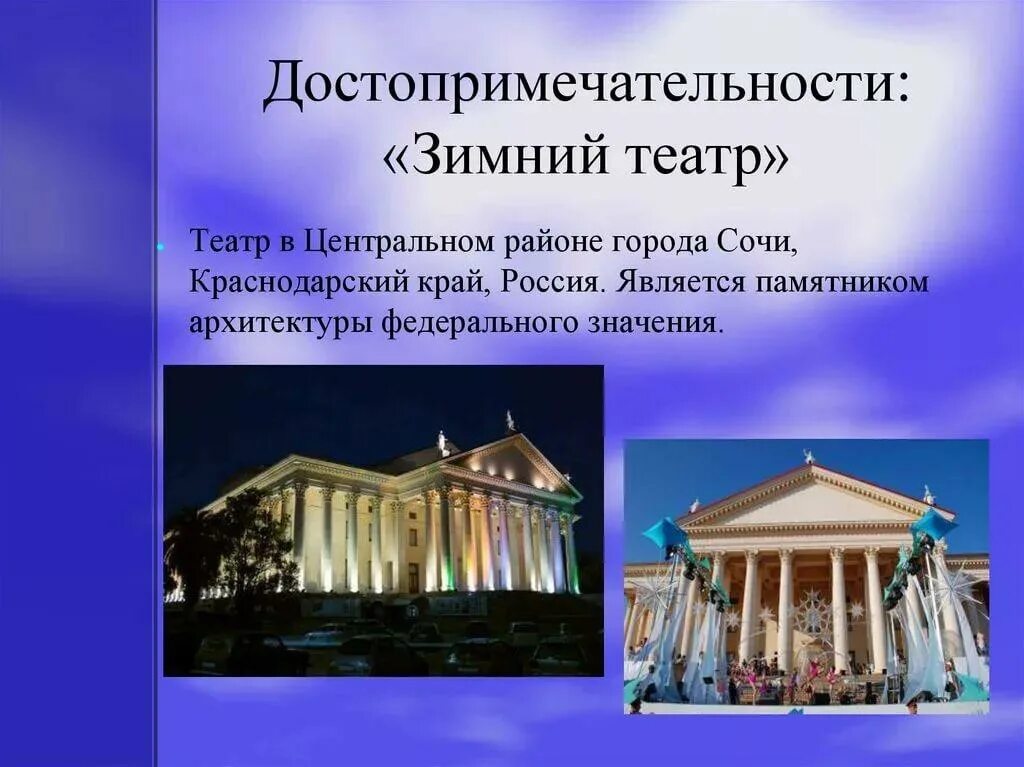 Достопримечательности: «Зимний театр»

Театр в Центральном районе города Сочи, Краснодарский край, Россия. Является памятником архитектуры федерального значения.